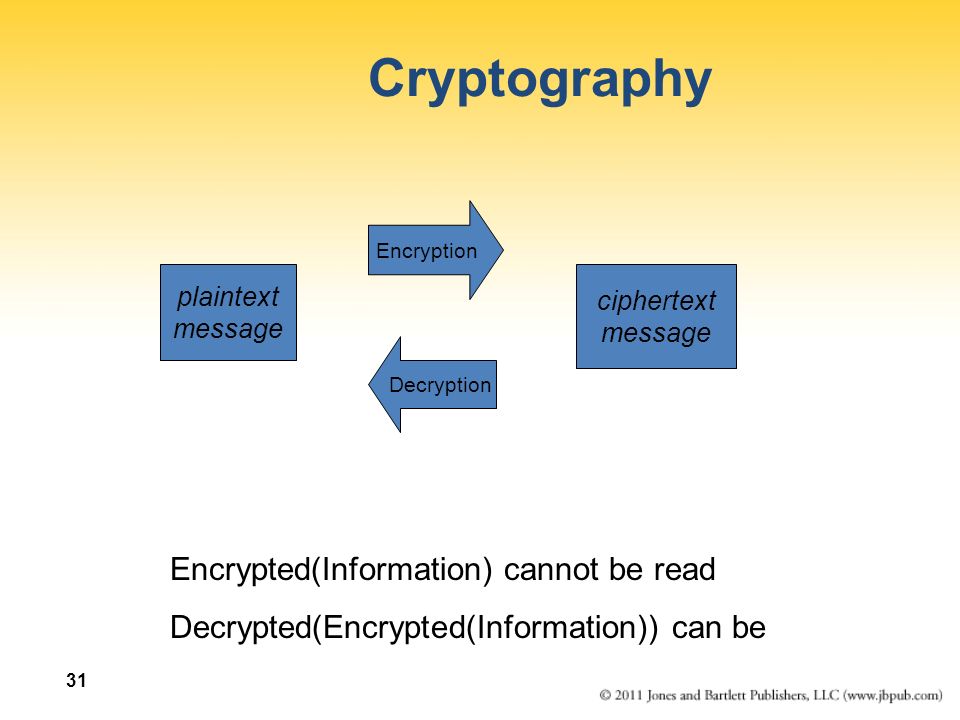 Cryptography

plaintext message

Encryption

Decryption

ciphertext message

Encrypted(Information) cannot be read

Decrypted(Encrypted(Information)) can be

31

© 2011 Jones and Bartlett Publishers, LLC (www.jbpub.com)